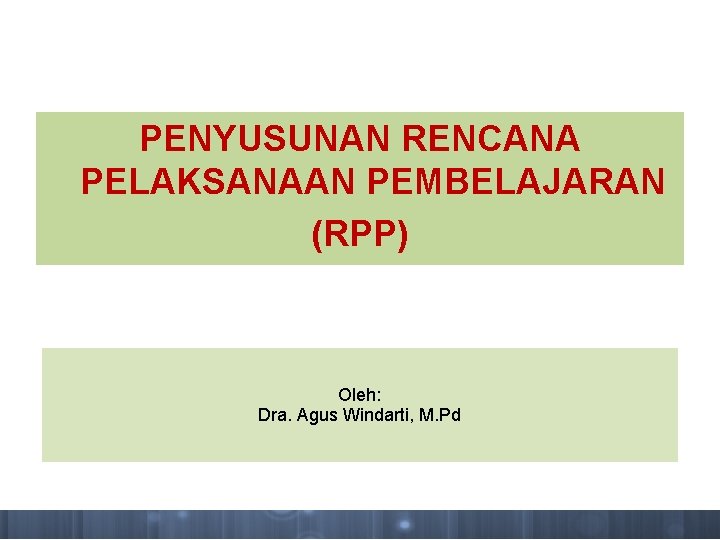 PENYUSUNAN RENCANA PELAKSANAAN PEMBELAJARAN (RPP)

Oleh:
Dra. Agus Windarti, M.Pd